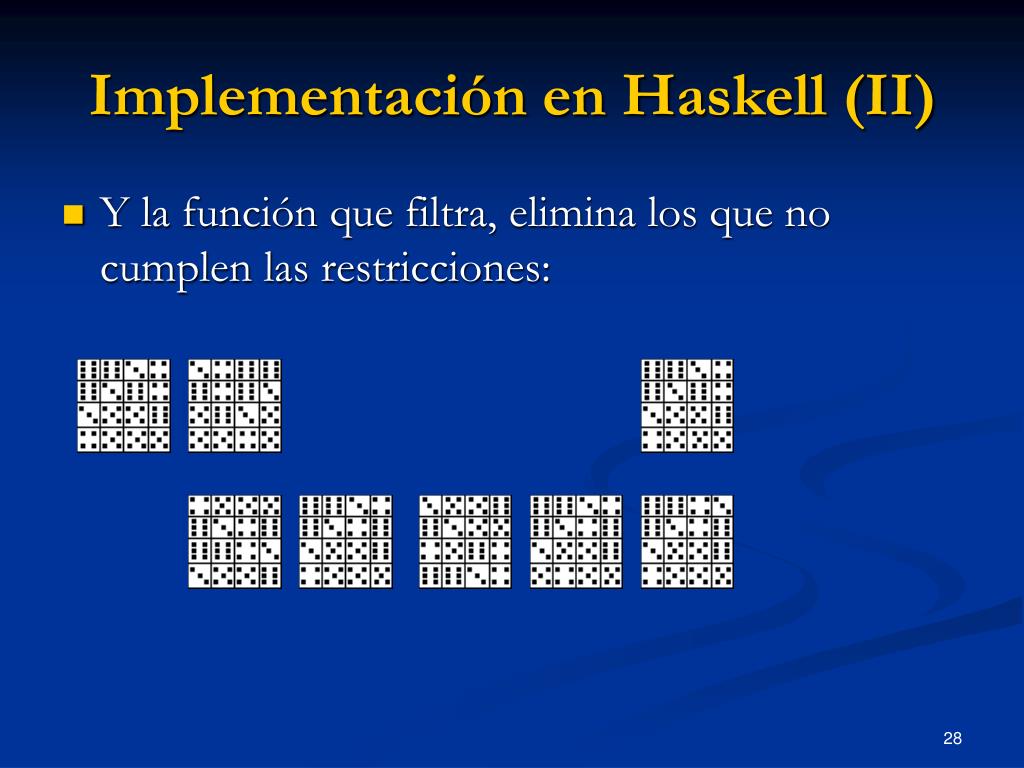 Implementación en Haskell (II)

Y la función que filtra, elimina los que no cumplen las restricciones:

28